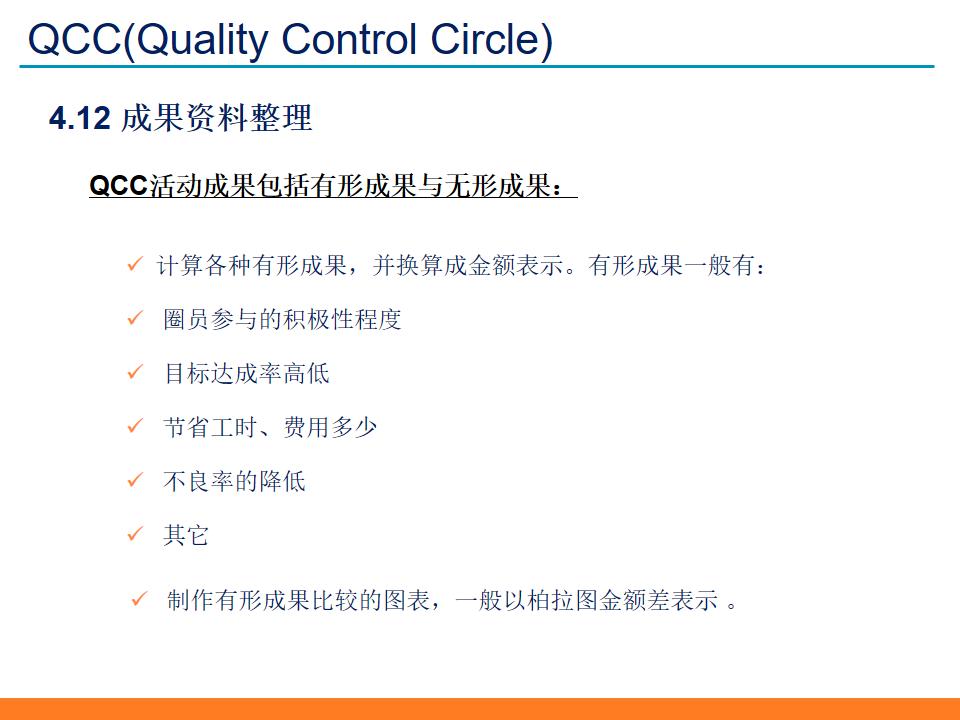 QCC(Quality Control Circle)

4.12 成果资料整理

QCC活动成果包括有形成果与无形成果：

✓ 计算各种有形成果，并换算成金额表示。有形成果一般有：

✓ 圈员参与的积极性程度

✓ 目标达成率高低

✓ 节省工时、费用多少

✓ 不良率的降低

✓ 其它

✓ 制作有形成果比较的图表，一般以柏拉图金额差表示 。